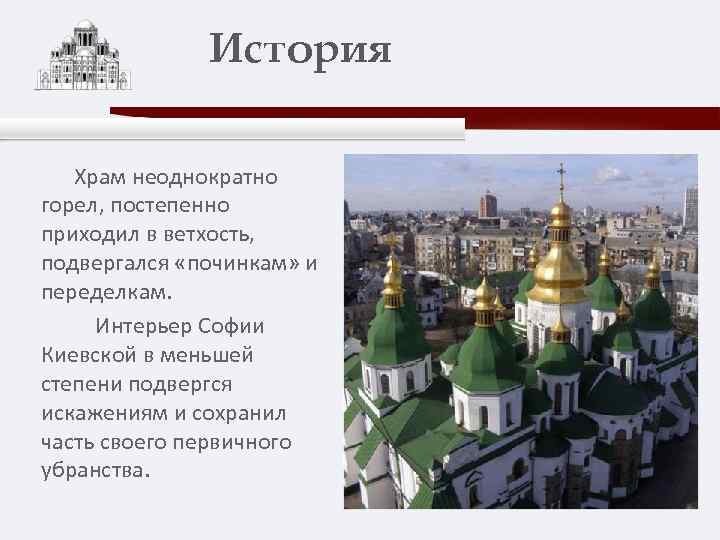 История

Храм неоднократно горел, постепенно приходил в ветхость, подвергался «починкам» и переделкам.

Интерьер Софии Киевской в меньшей степени подвергся искажениям и сохранил часть своего первичного убранства.